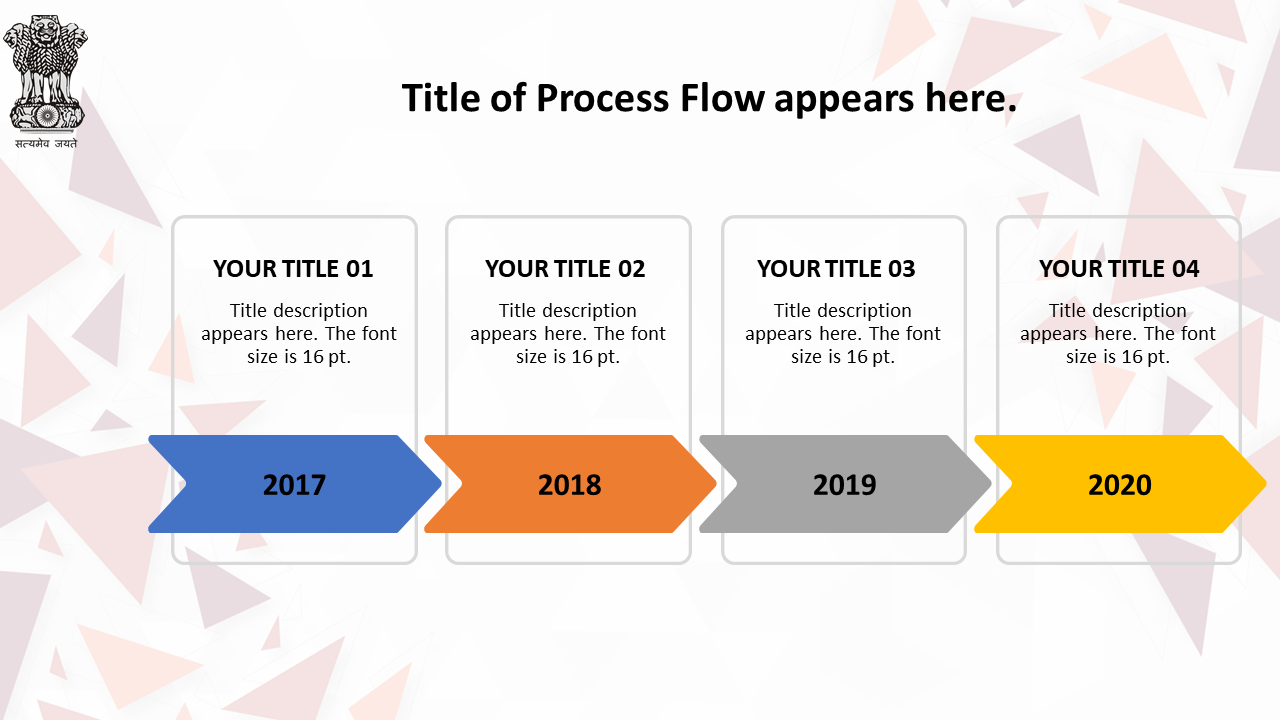 सत्यमेव जयते

Title of Process Flow appears here.

YOUR TITLE 01

Title description appears here. The font size is 16 pt.

2017

YOUR TITLE 02

Title description appears here. The font size is 16 pt.

2018

YOUR TITLE 03

Title description appears here. The font size is 16 pt.

2019

YOUR TITLE 04

Title description appears here. The font size is 16 pt.

2020